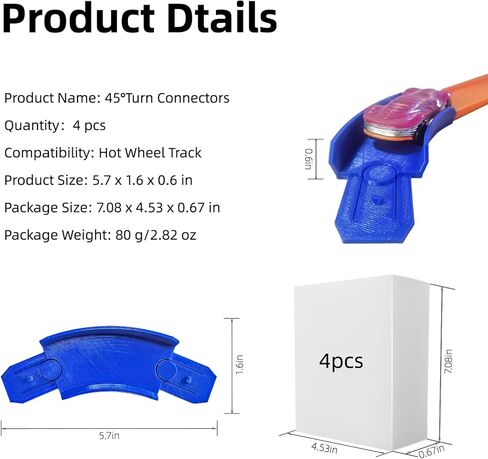 Product Dtails

Product Name: 45°Turn Connectors

Quantity: 4 pcs

Compatibility: Hot Wheel Track

Product Size: 5.7 x 1.6 x 0.6 in

Package Size: 7.08 x 4.53 x 0.67 in

Package Weight: 80 g/2.82 oz

0.6in

1.6in

5.7in

4pcs

7.08in

4.53in

0.67in